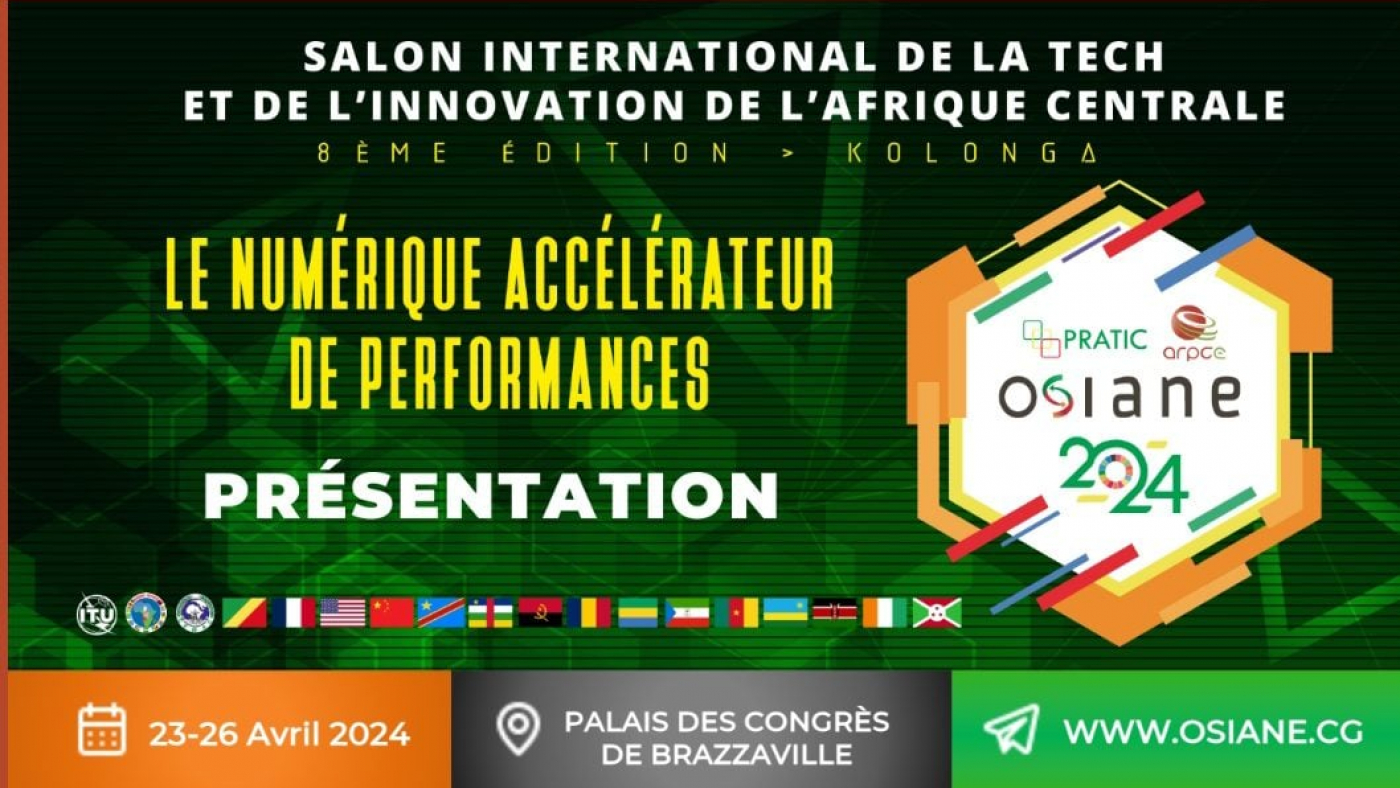 SALON INTERNATIONAL DE LA TECH ET DE L'INNOVATION DE L'AFRIQUE CENTRALE

8ÈME ÉDITION > KOLONGA

LE NUMÉRIQUE ACCÉLÉRATEUR DE PERFORMANCES

PRÉSENTATION

PRATIC arpce

osiane

2024

ITU

23-26 Avril 2024

PALAIS DES CONGRÈS DE BRAZZAVILLE

WWW.OSIANE.CG